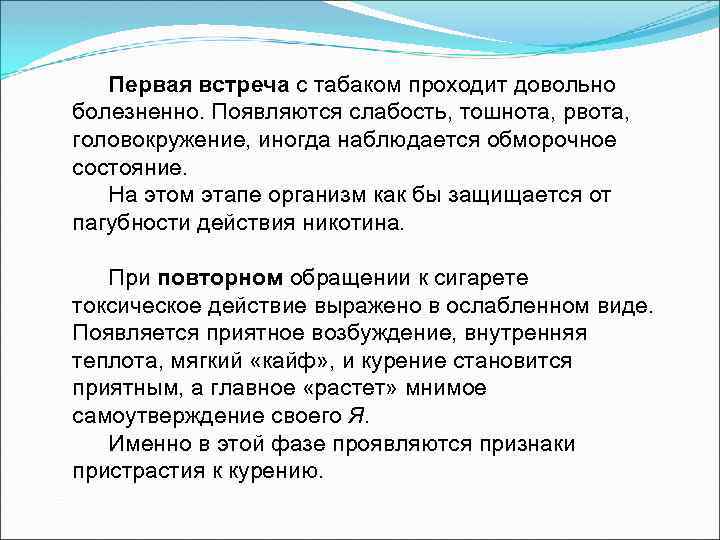 Первая встреча с табаком проходит довольно болезненно. Появляются слабость, тошнота, рвота, головокружение, иногда наблюдается обморочное состояние.

На этом этапе организм как бы защищается от пагубности действия никотина.

При повторном обращении к сигарете токсическое действие выражено в ослабленном виде. Появляется приятное возбуждение, внутренняя теплота, мягкий «кайф», и курение становится приятным, а главное «растет» мнимое самоутверждение своего Я.

Именно в этой фазе проявляются признаки пристрастия к курению.